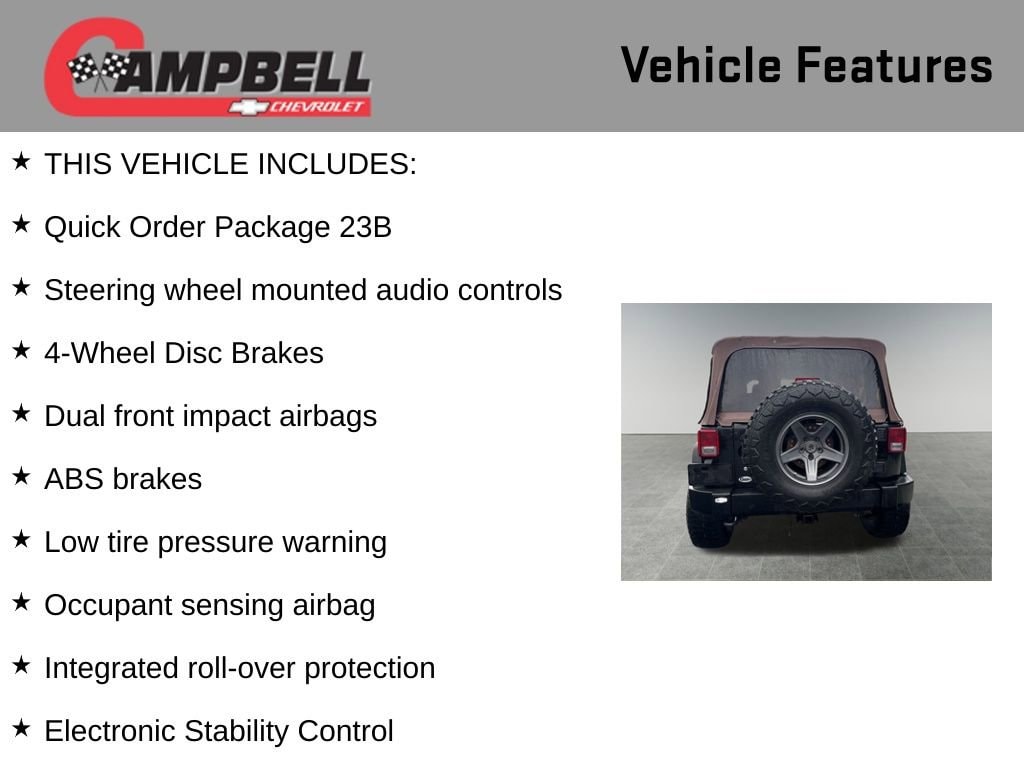 CAMPBELL
CHEVROLET

Vehicle Features

★ THIS VEHICLE INCLUDES:

★ Quick Order Package 23B

★ Steering wheel mounted audio controls

★ 4-Wheel Disc Brakes

★ Dual front impact airbags

★ ABS brakes

★ Low tire pressure warning

★ Occupant sensing airbag

★ Integrated roll-over protection

★ Electronic Stability Control